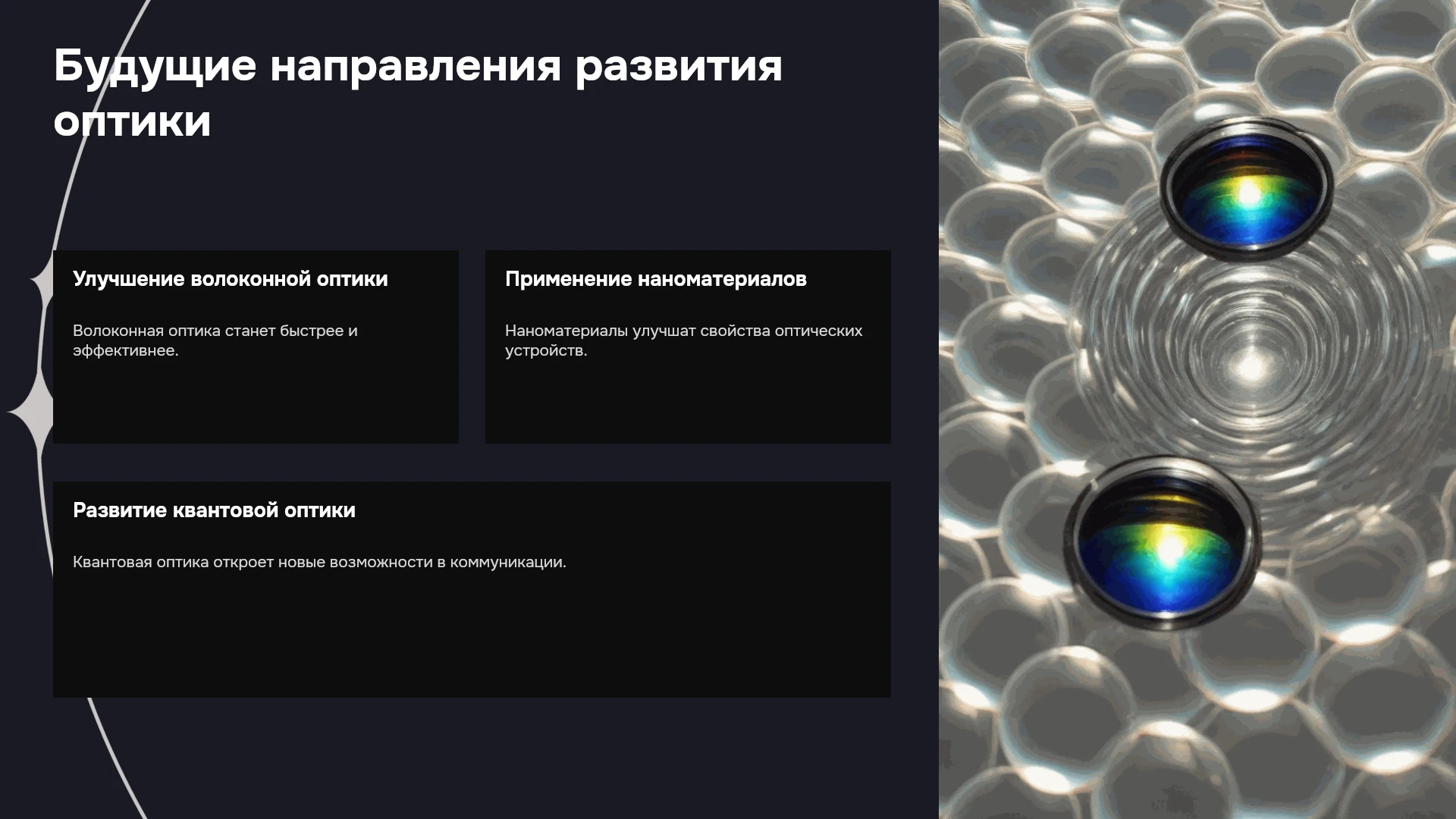 Будущие направления развития оптики

Улучшение волоконной оптики

Волоконная оптика станет быстрее и эффективнее.

Применение наноматериалов

Наноматериалы улучшат свойства оптических устройств.

Развитие квантовой оптики

Квантовая оптика откроет новые возможности в коммуникации.